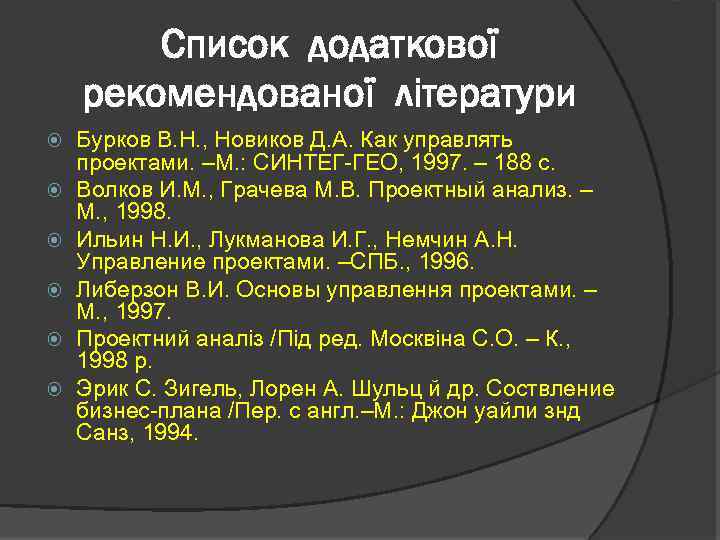 Список додаткової рекомендованої літератури

Бурков В.Н., Новиков Д.А. Как управлять проектами. –М.: СИНТЕГ-ГЕО, 1997. – 188 с.

Волков И.М., Грачева М.В. Проектный анализ. – М., 1998.

Ильин Н.И., Лукманова И.Г., Немчин А.Н. Управление проектами. –СПБ., 1996.

Либерзон В.И. Основы управлення проектами. – М., 1997.

Проектний аналіз /Під ред. Москвіна С.О. – К., 1998 р.

Эрик С. Зигель, Лорен А. Шульц й др. Соствление бизнес-плана /Пер. с англ.–М.: Джон уайли знд Санз, 1994.